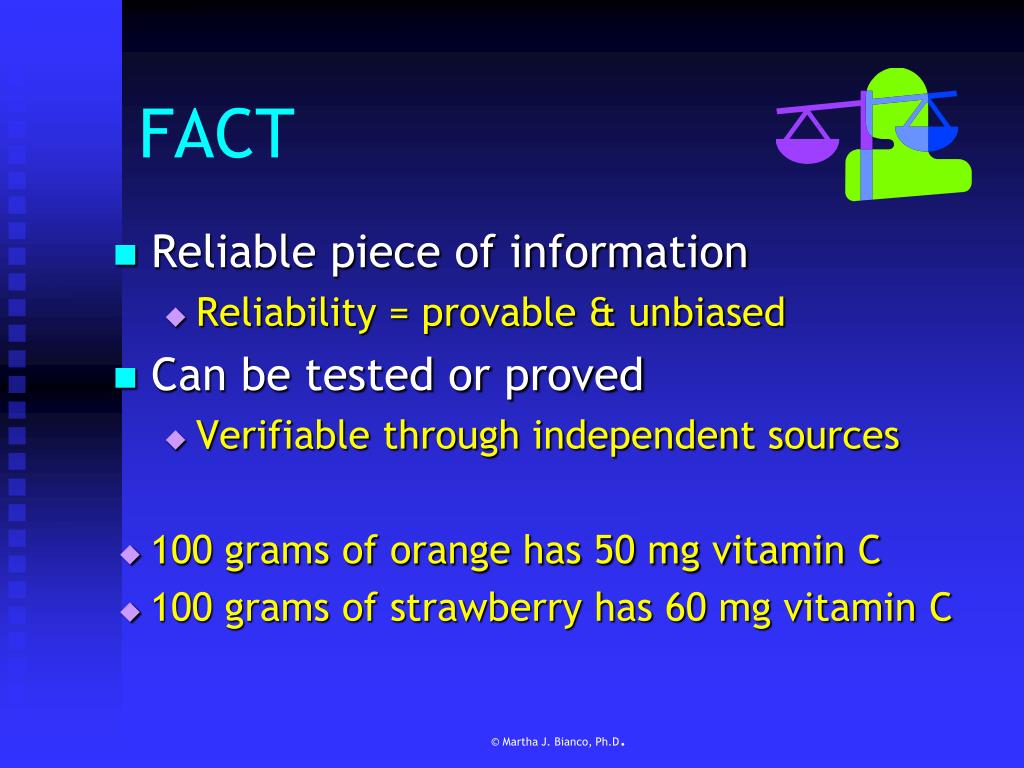 FACT

Reliable piece of information

Reliability = provable & unbiased

Can be tested or proved

Verifiable through independent sources

100 grams of orange has 50 mg vitamin C

100 grams of strawberry has 60 mg vitamin C

© Martha J. Bianco, Ph.D.